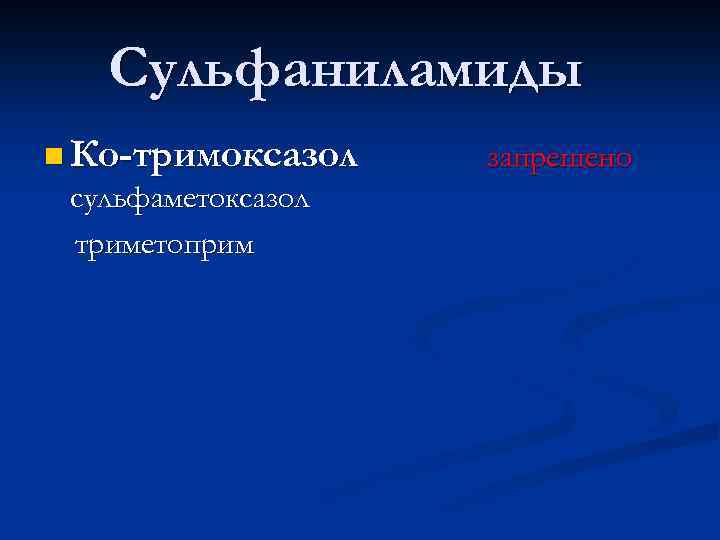 Сульфаниламиды

Ко-тримоксазол запрещено

сульфаметоксазол

триметоприм